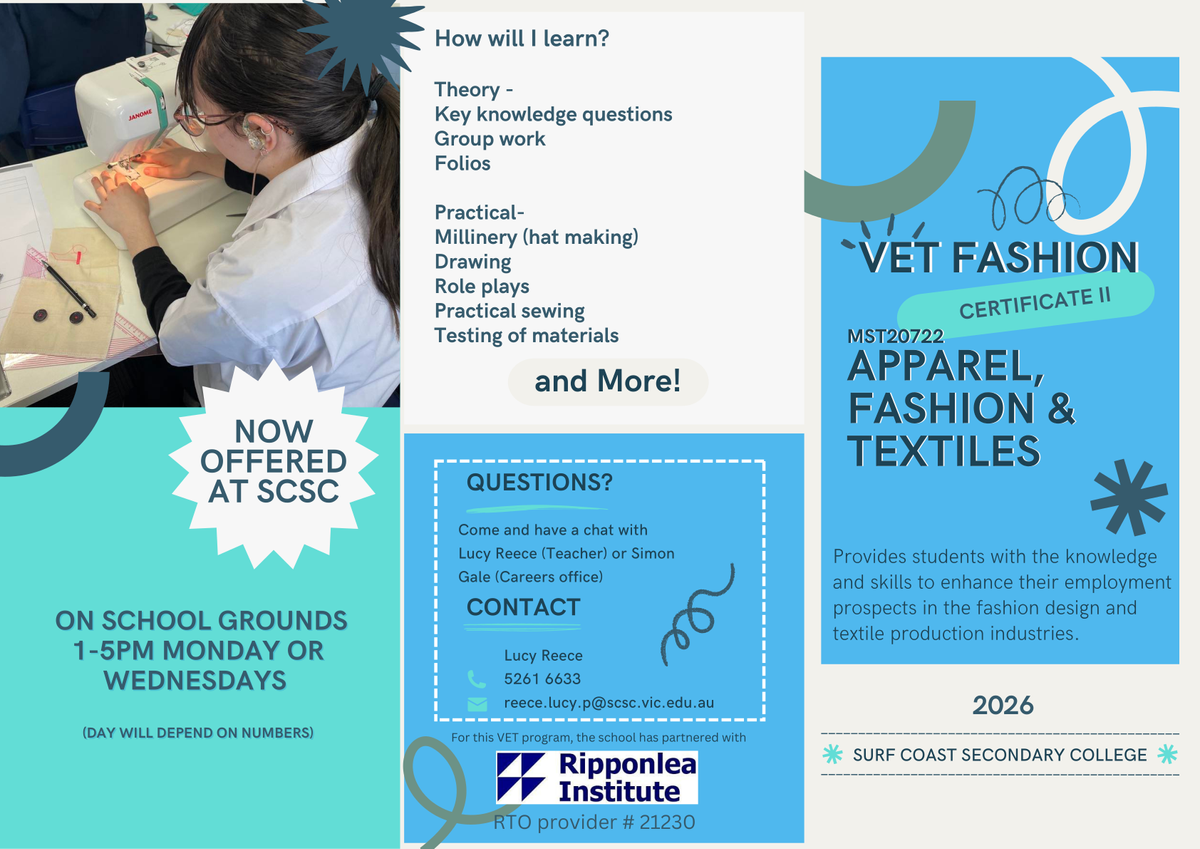 JANOME

NOW OFFERED AT SCSC

ON SCHOOL GROUNDS 1-5PM MONDAY OR WEDNESDAYS

(DAY WILL DEPEND ON NUMBERS)

How will I learn?

Theory -
Key knowledge questions
Group work
Folios

Practical-
Millinery (hat making)
Drawing
Role plays
Practical sewing
Testing of materials

and More!

QUESTIONS?

Come and have a chat with Lucy Reece (Teacher) or Simon Gale (Careers office)

CONTACT

Lucy Reece
5261 6633
reece.lucy.p@scsc.vic.edu.au

For this VET program, the school has partnered with

Ripponlea Institute

RTO provider # 21230

VET FASHION

CERTIFICATE II

MST20722
APPAREL, FASHION & TEXTILES

Provides students with the knowledge and skills to enhance their employment prospects in the fashion design and textile production industries.

2026

SURF COAST SECONDARY COLLEGE